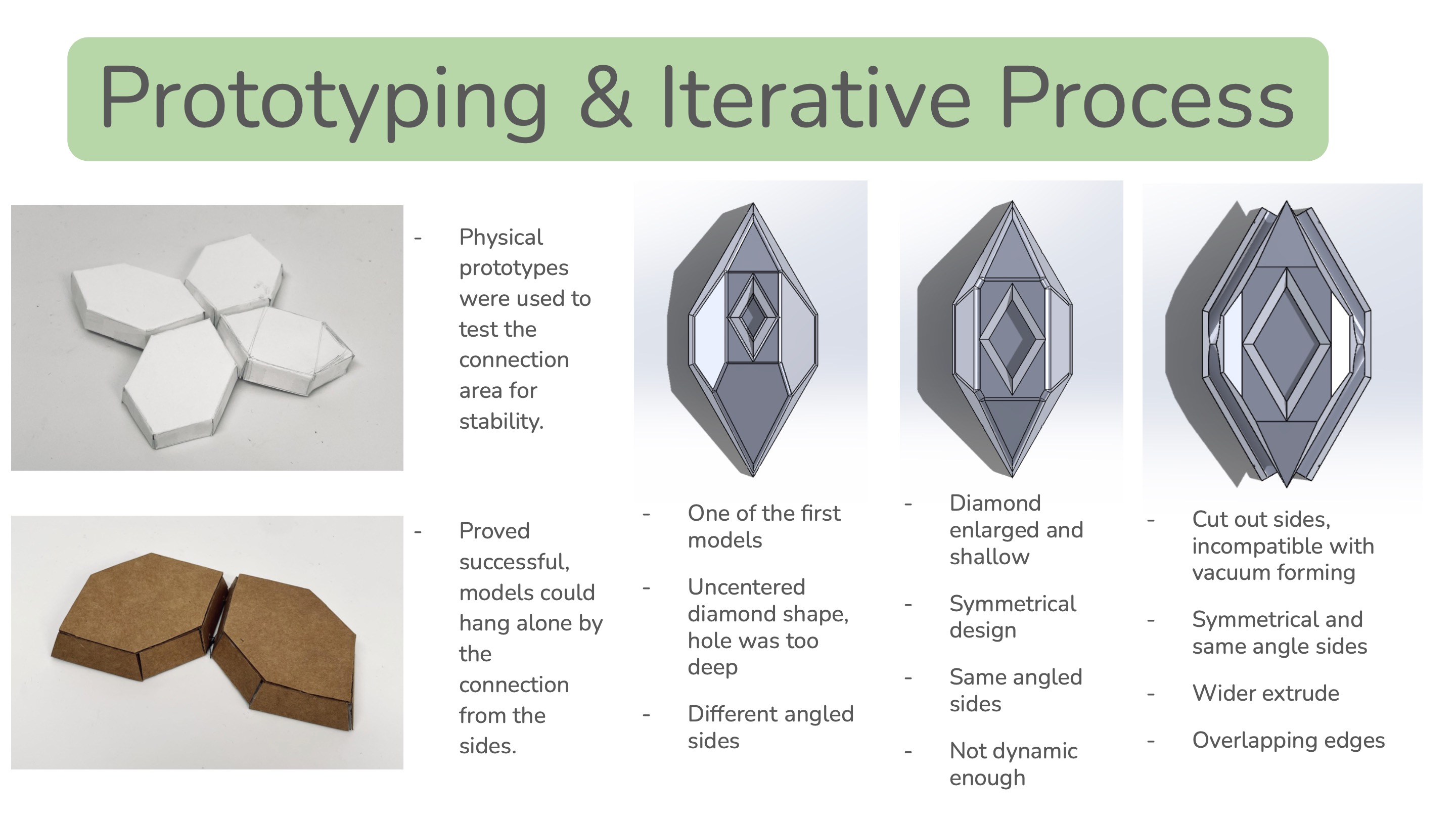 Prototyping & Iterative Process

- Physical prototypes were used to test the connection area for stability.

- Proved successful, models could hang alone by the connection from the sides.

- One of the first models

- Uncentered diamond shape, hole was too deep

- Different angled sides

- Diamond enlarged and shallow

- Symmetrical design

- Same angled sides

- Not dynamic enough

- Cut out sides, incompatible with vacuum forming

- Symmetrical and same angle sides

- Wider extrude

- Overlapping edges